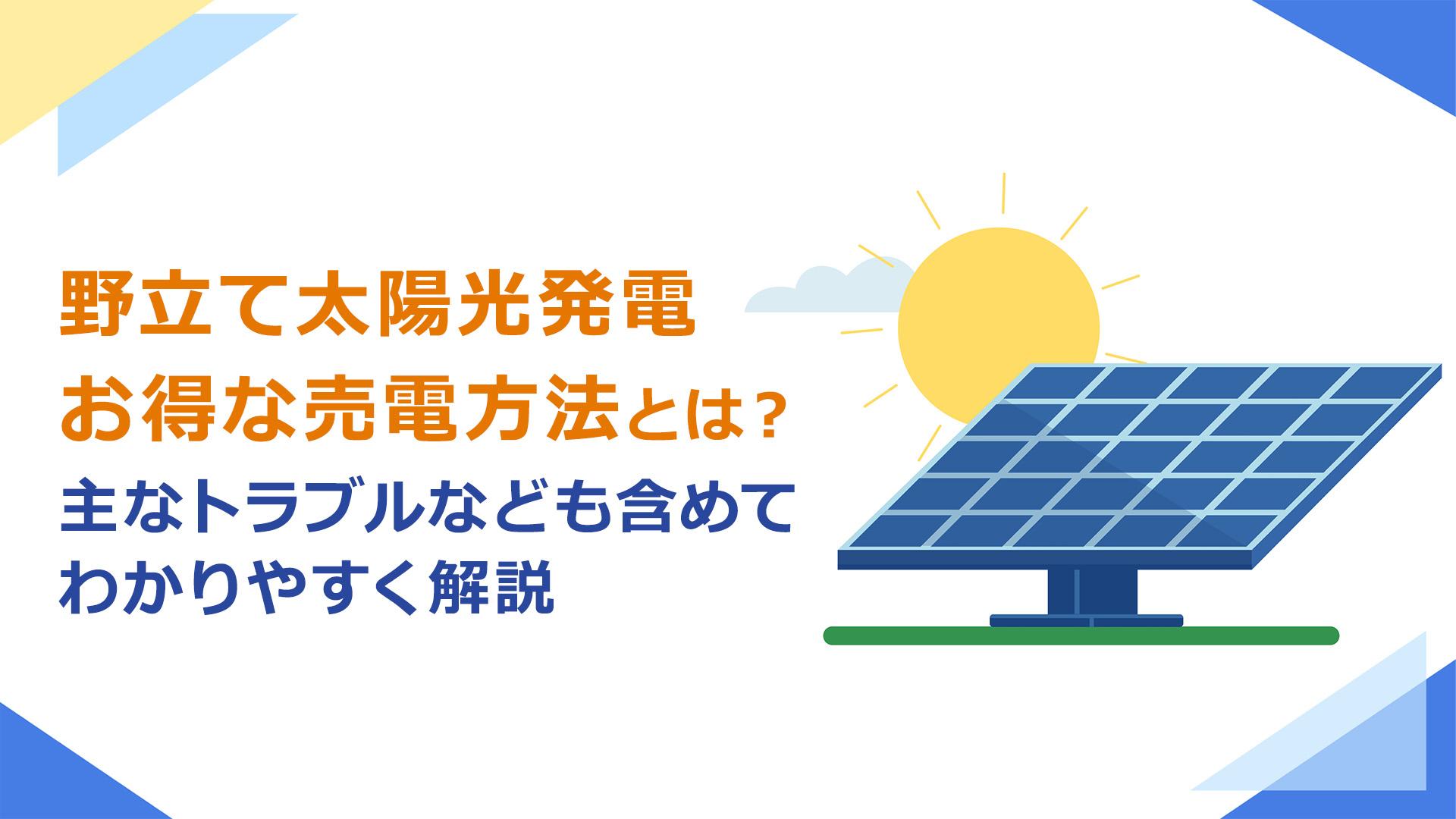 野立て太陽光発電
お得な売電方法とは？
主なトラブルなども含めて
わかりやすく解説